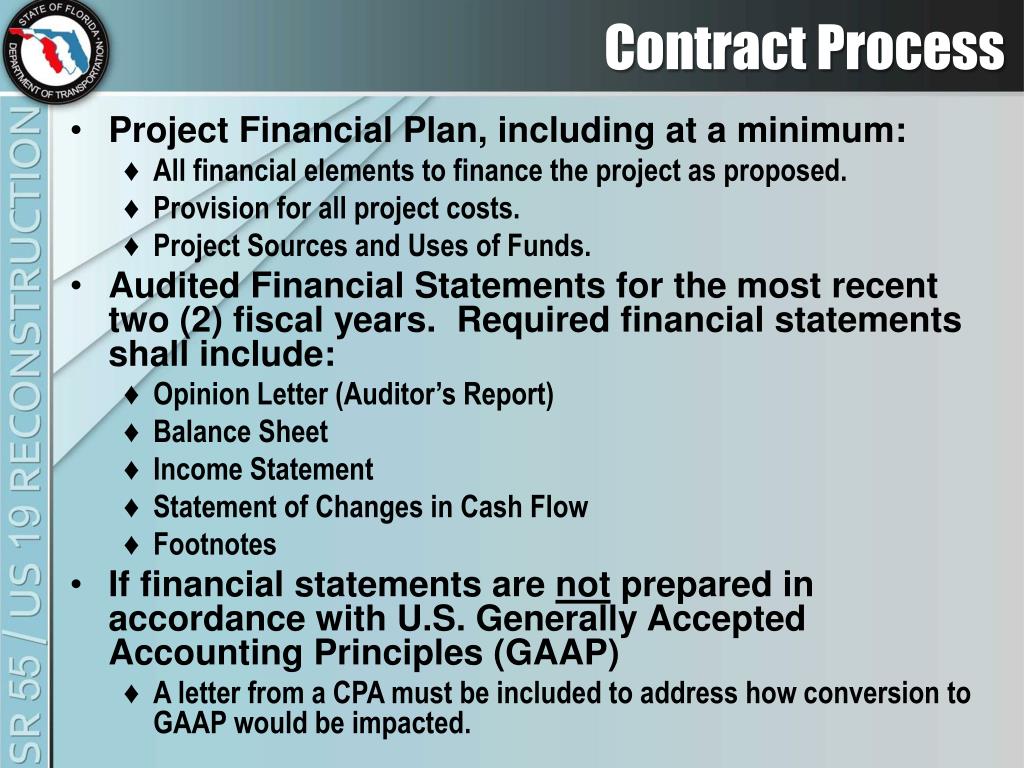 STATE OF FLORIDA
DEPARTMENT OF TRANSPORTATION

Contract Process

SR 55 / US 19 RECONSTRUCTION

• Project Financial Plan, including at a minimum:
♦ All financial elements to finance the project as proposed.
♦ Provision for all project costs.
♦ Project Sources and Uses of Funds.
• Audited Financial Statements for the most recent two (2) fiscal years. Required financial statements shall include:
♦ Opinion Letter (Auditor's Report)
♦ Balance Sheet
♦ Income Statement
♦ Statement of Changes in Cash Flow
♦ Footnotes
• If financial statements are not prepared in accordance with U.S. Generally Accepted Accounting Principles (GAAP)
♦ A letter from a CPA must be included to address how conversion to GAAP would be impacted.